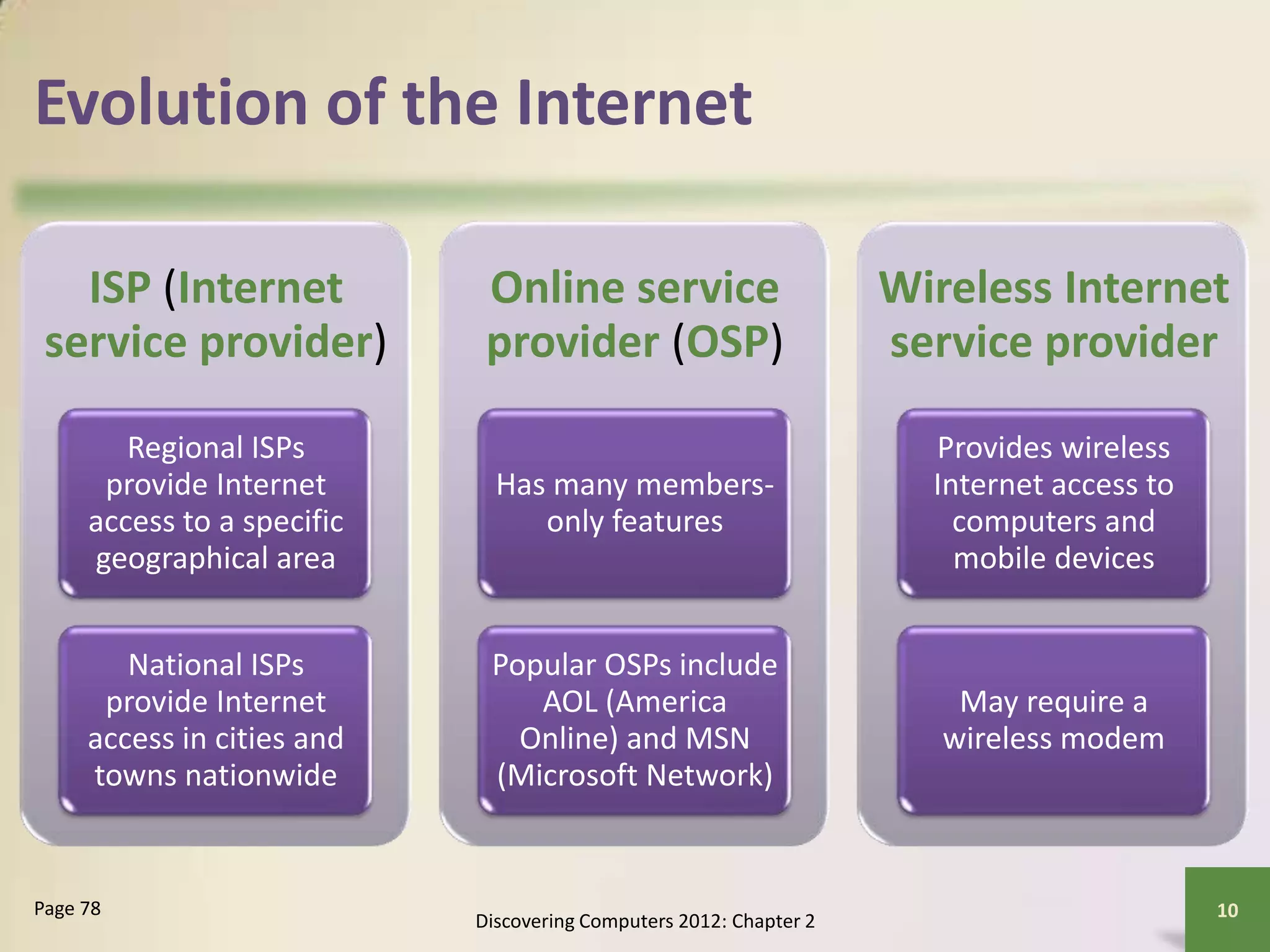 Evolution of the Internet

ISP (Internet service provider)

Regional ISPs provide Internet access to a specific geographical area

National ISPs provide Internet access in cities and towns nationwide

Online service provider (OSP)

Has many members-only features

Popular OSPs include AOL (America Online) and MSN (Microsoft Network)

Wireless Internet service provider

Provides wireless Internet access to computers and mobile devices

May require a wireless modem

Page 78

Discovering Computers 2012: Chapter 2

10